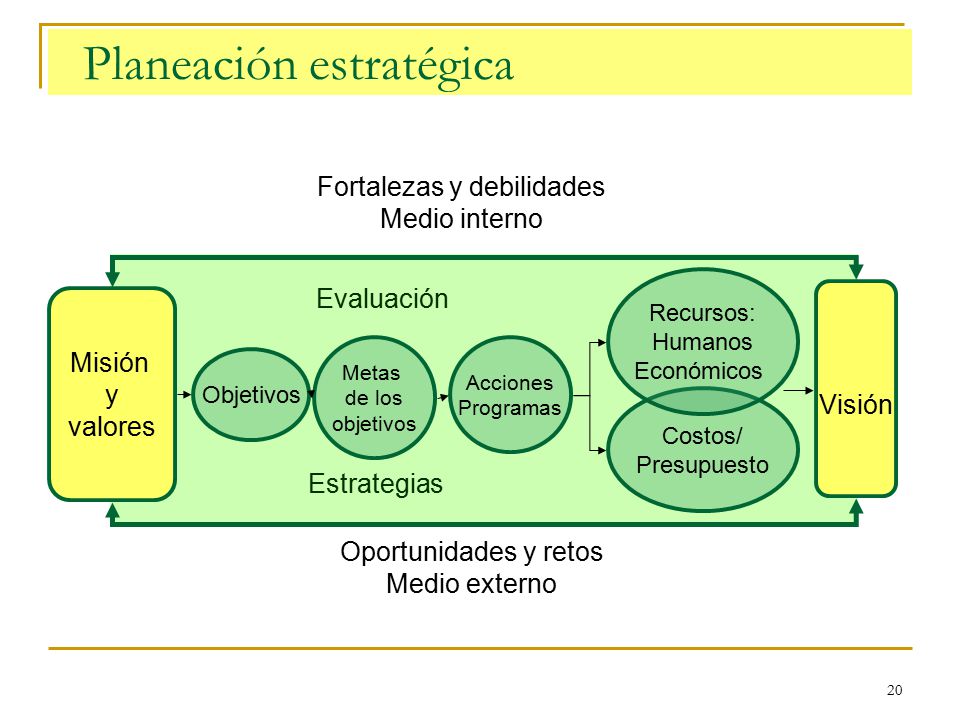 Planeación estratégica

Fortalezas y debilidades
Medio interno

Evaluación

Misión y valores

Objetivos

Metas de los objetivos

Acciones Programas

Recursos: Humanos Económicos

Costos/ Presupuesto

Visión

Estrategias

Oportunidades y retos
Medio externo

20